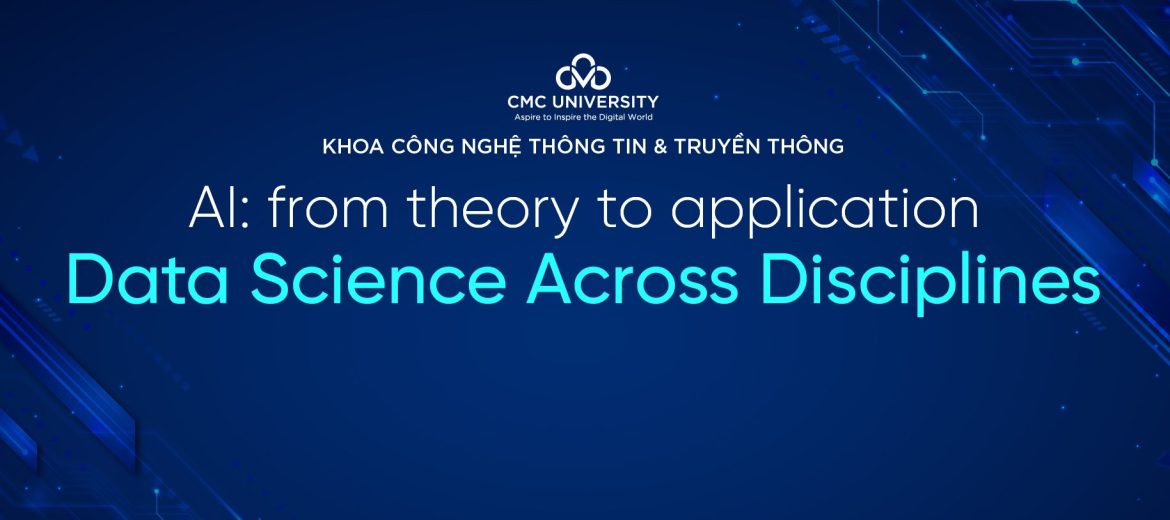 CMC UNIVERSITY
Aspire to Inspire the Digital World

KHOA CÔNG NGHỆ THÔNG TIN & TRUYỀN THÔNG

AI: from theory to application
Data Science Across Disciplines